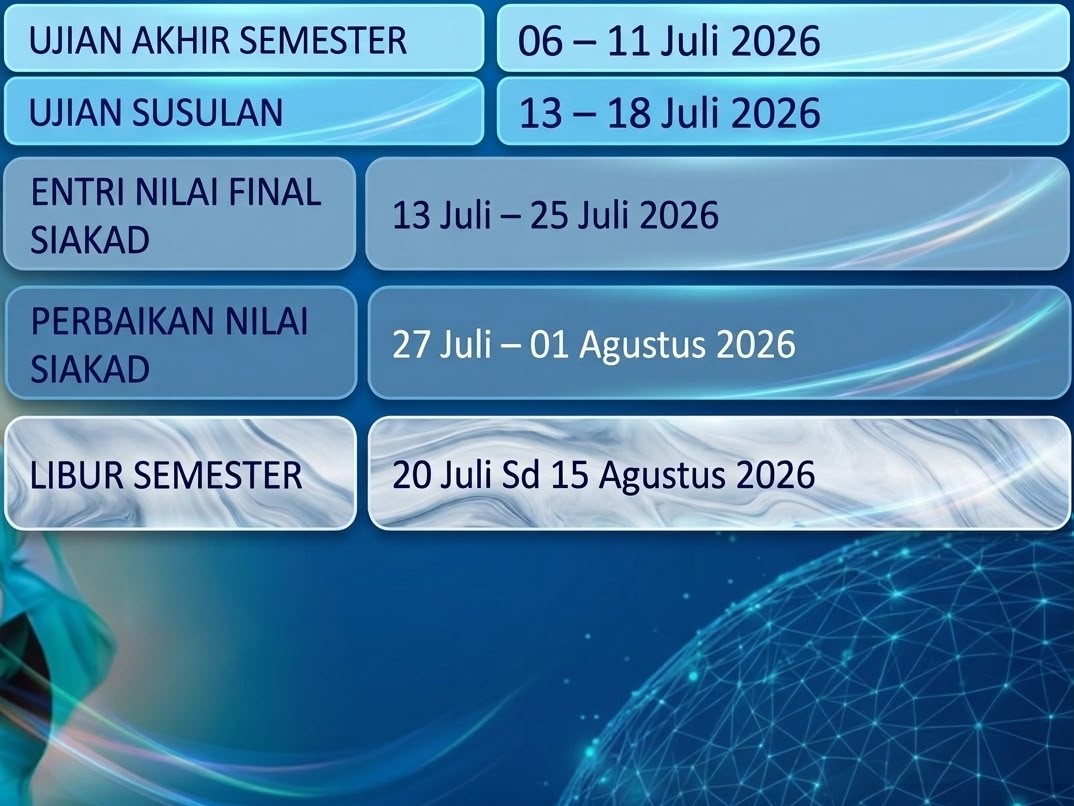 | UJIAN AKHIR SEMESTER | 06 – 11 Juli 2026 |
|---|---|
| UJIAN SUSULAN | 13 – 18 Juli 2026 |
| ENTRI NILAI FINAL SIAKAD | 13 Juli – 25 Juli 2026 |
| PERBAIKAN NILAI SIAKAD | 27 Juli – 01 Agustus 2026 |
| LIBUR SEMESTER | 20 Juli Sd 15 Agustus 2026 |